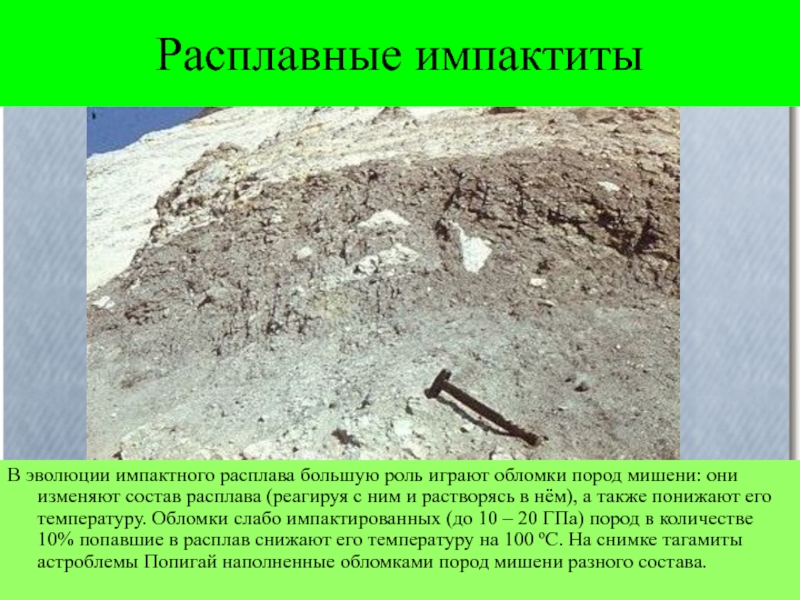 Расплавные импактиты

В эволюции импактного расплава большую роль играют обломки пород мишени: они изменяют состав расплава (реагируя с ним и растворясь в нём), а также понижают его температуру. Обломки слабо импактированных (до 10 – 20 ГПа) пород в количестве 10% попавшие в расплав снижают его температуру на 100 ºС. На снимке тагамиты астроблемы Попигай наполненные обломками пород мишени разного состава.